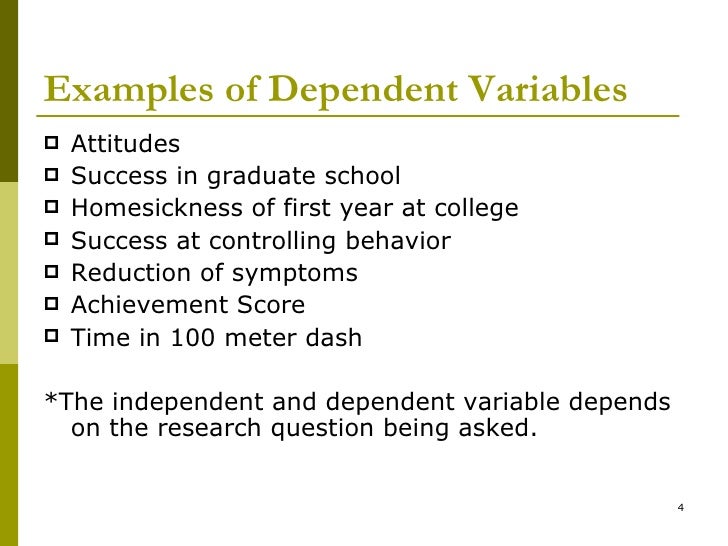 Examples of Dependent Variables

- Attitudes
- Success in graduate school
- Homesickness of first year at college
- Success at controlling behavior
- Reduction of symptoms
- Achievement Score
- Time in 100 meter dash

*The independent and dependent variable depends on the research question being asked.

4